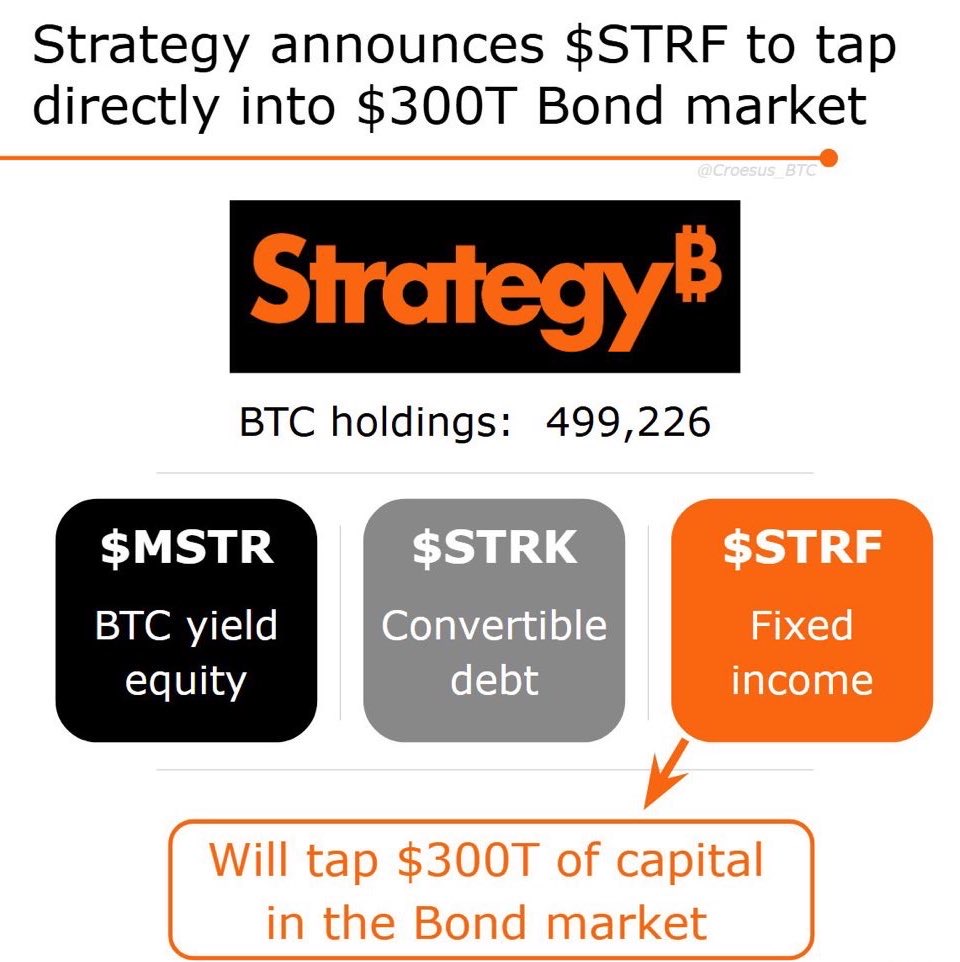 Strategy announces \$STRF to tap directly into \$300T Bond market

@Croesus_BTC

Strategy₿

BTC holdings: 499,226

\$MSTR
BTC yield equity

\$STRK
Convertible debt

\$STRF
Fixed income

Will tap \$300T of capital in the Bond market